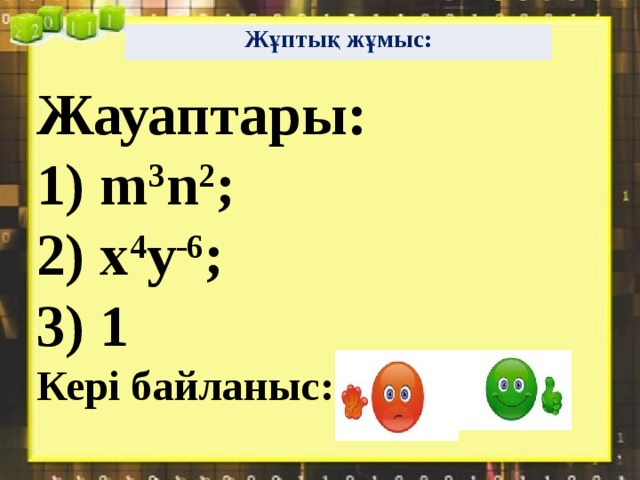 Жұптық жұмыс:

Жауаптары:

1) $m^3n^2$;

2) $x^4y^{-6}$;

3) 1

Кері байланыс: